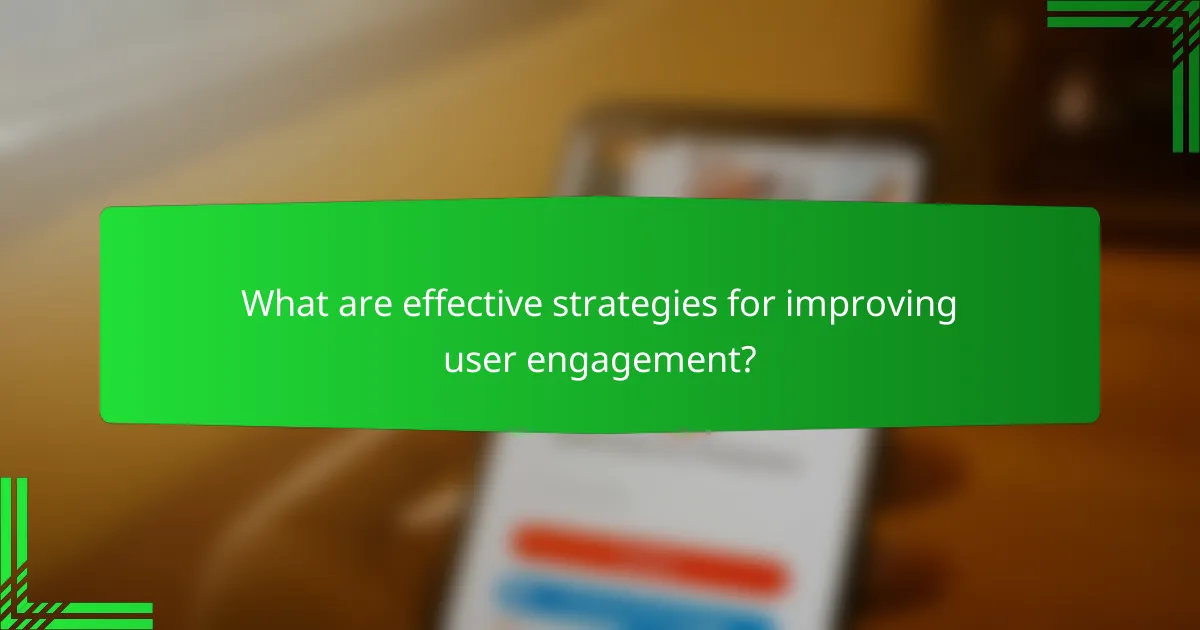 What are effective strategies for improving user engagement?